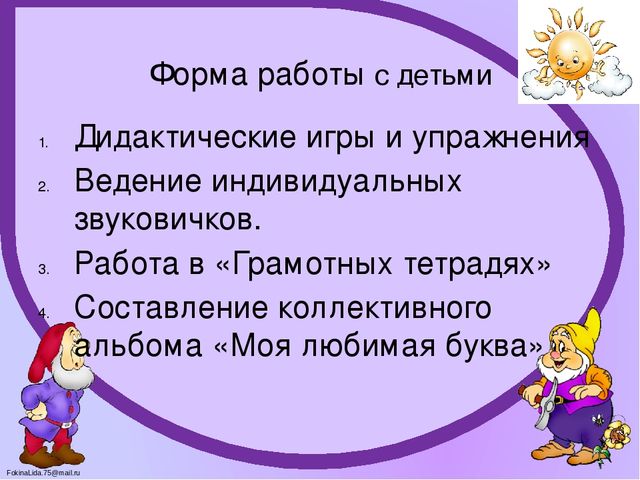 Форма работы с детьми

1. Дидактические игры и упражнения
2. Ведение индивидуальных звуковичков.
3. Работа в «Грамотных тетрадях»
4. Составление коллективного альбома «Моя любимая буква»

FokinaLida.75@mail.ru